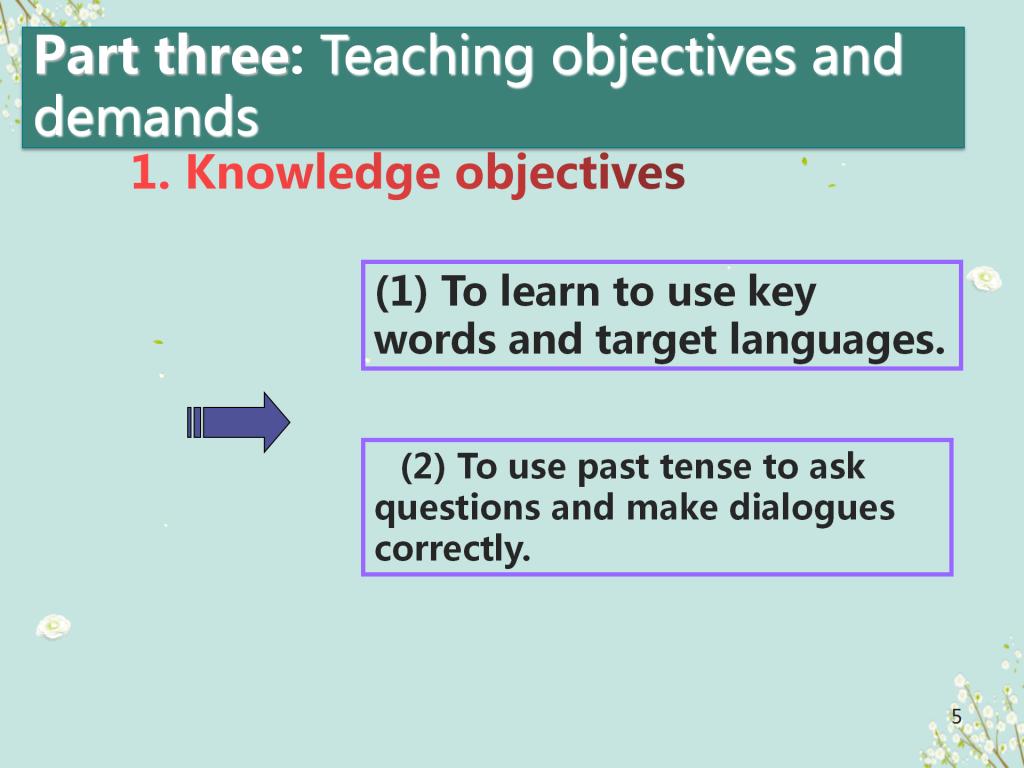 Part three: Teaching objectives and demands

1. Knowledge objectives

(1) To learn to use key words and target languages.

(2) To use past tense to ask questions and make dialogues correctly.

5